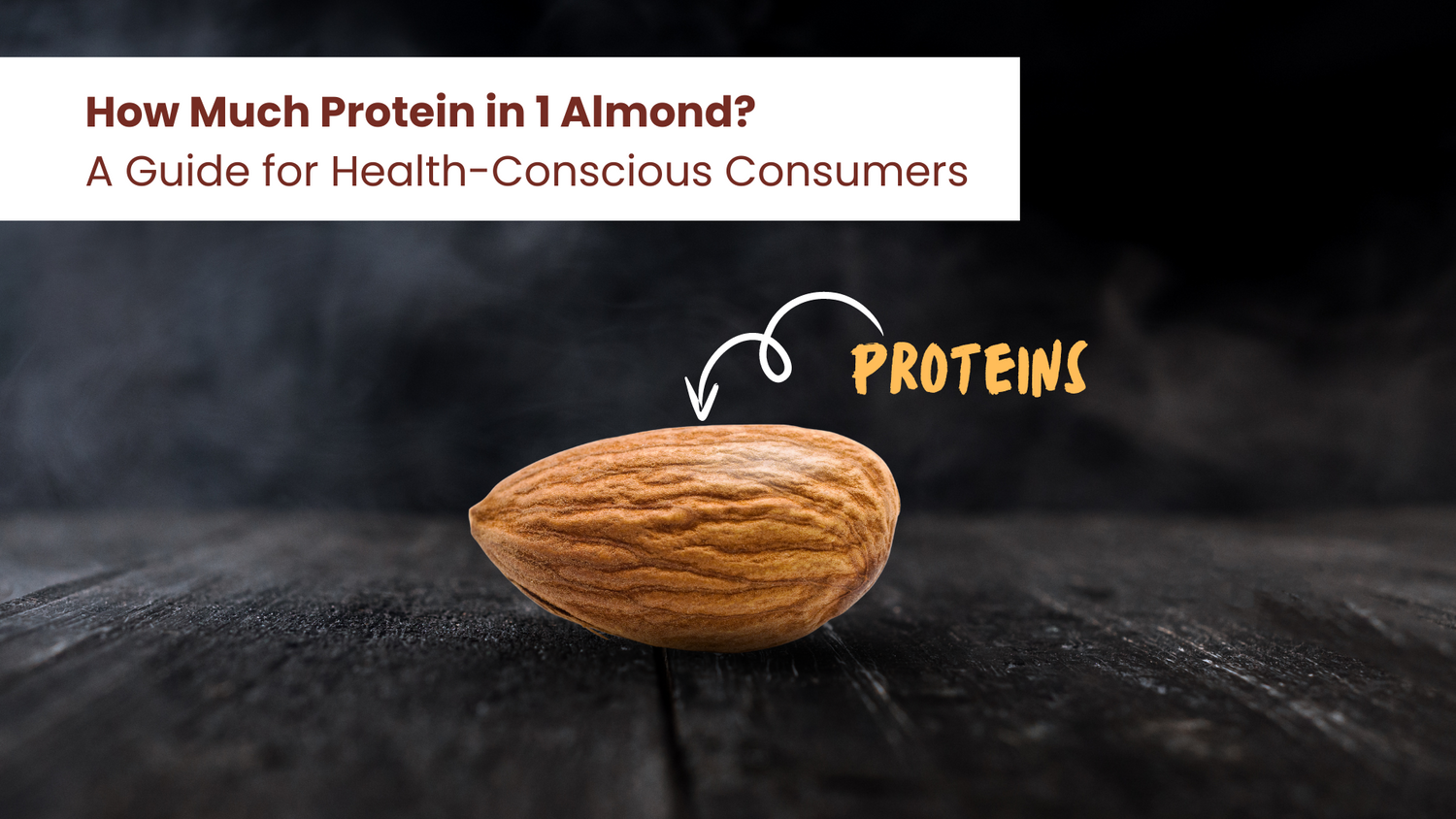 How Much Protein in 1 Almond?
A Guide for Health-Conscious Consumers

PROTEINS